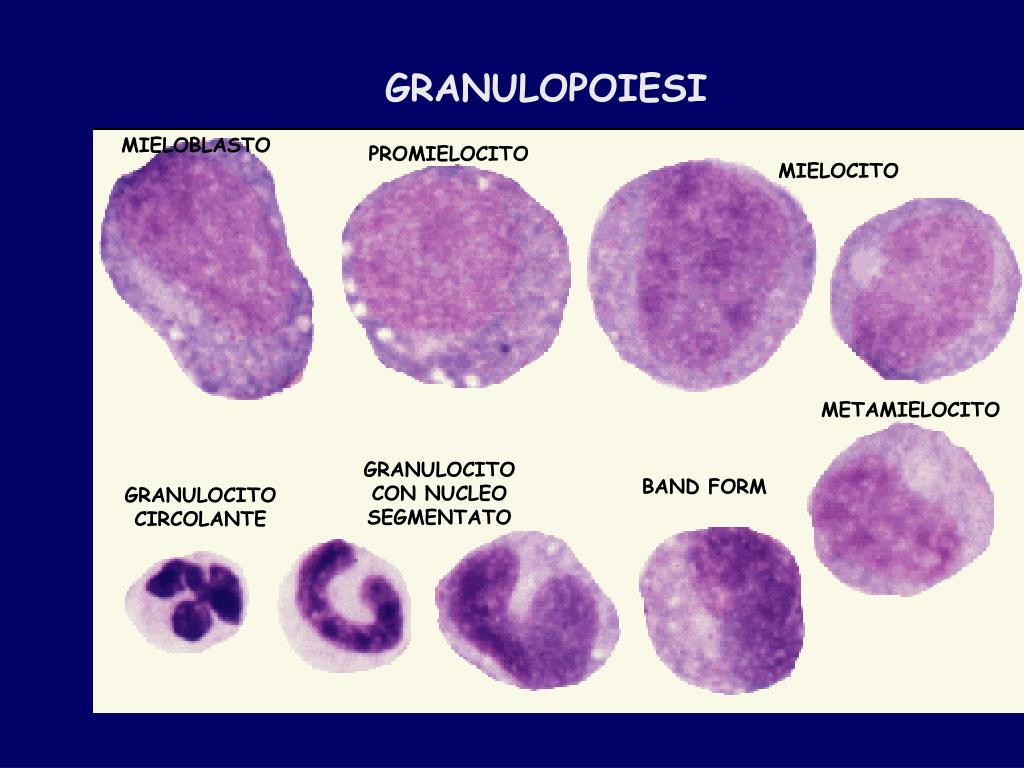 GRANULOPOIESI

MIELOBLASTO

PROMIELOCITO

MIELOCITO

METAMIELOCITO

GRANULOCITO CIRCOLANTE

GRANULOCITO CON NUCLEO SEGMENTATO

BAND FORM